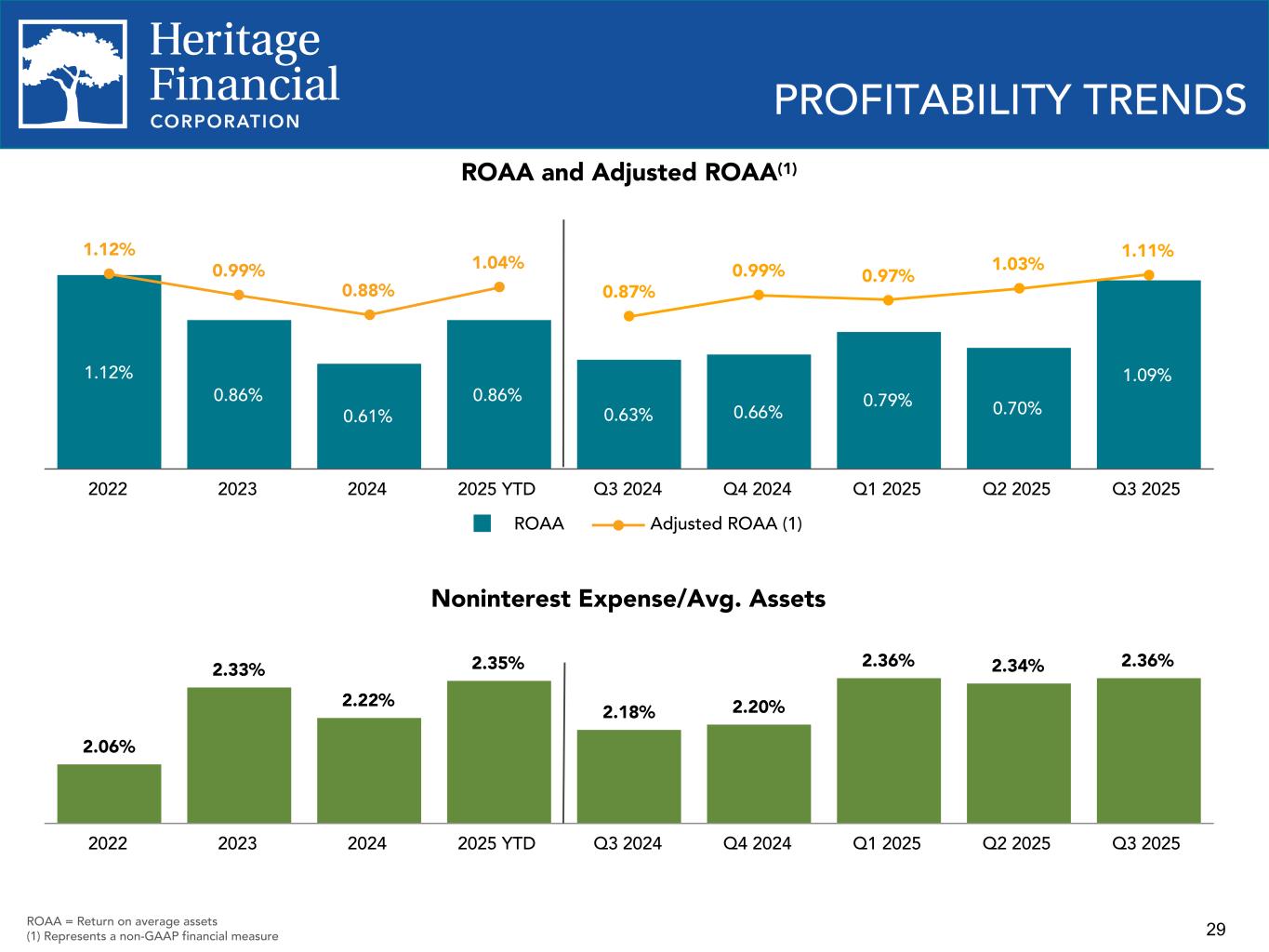 Heritage Financial CORPORATION

PROFITABILITY TRENDS

ROAA and Adjusted ROAA$^{(1)}$

1.12% 0.99% 0.88% 1.04% 0.87% 0.99% 0.97% 1.03% 1.11%

1.12% 0.86% 0.61% 0.86% 0.63% 0.66% 0.79% 0.70% 1.09%

2022 2023 2024 2025 YTD Q3 2024 Q4 2024 Q1 2025 Q2 2025 Q3 2025

ROAA Adjusted ROAA (1)

Noninterest Expense/Avg. Assets

2.06% 2.33% 2.22% 2.35% 2.18% 2.20% 2.36% 2.34% 2.36%

2022 2023 2024 2025 YTD Q3 2024 Q4 2024 Q1 2025 Q2 2025 Q3 2025

ROAA = Return on average assets
(1) Represents a non-GAAP financial measure

29